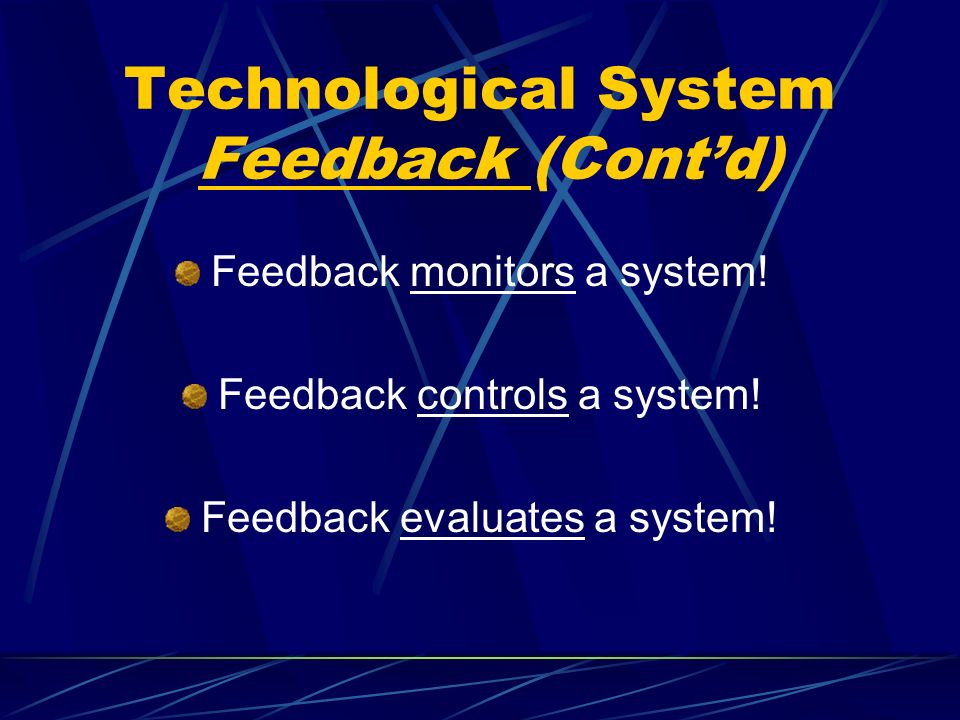 Technological System
Feedback (Cont'd)

Feedback monitors a system!

Feedback controls a system!

Feedback evaluates a system!